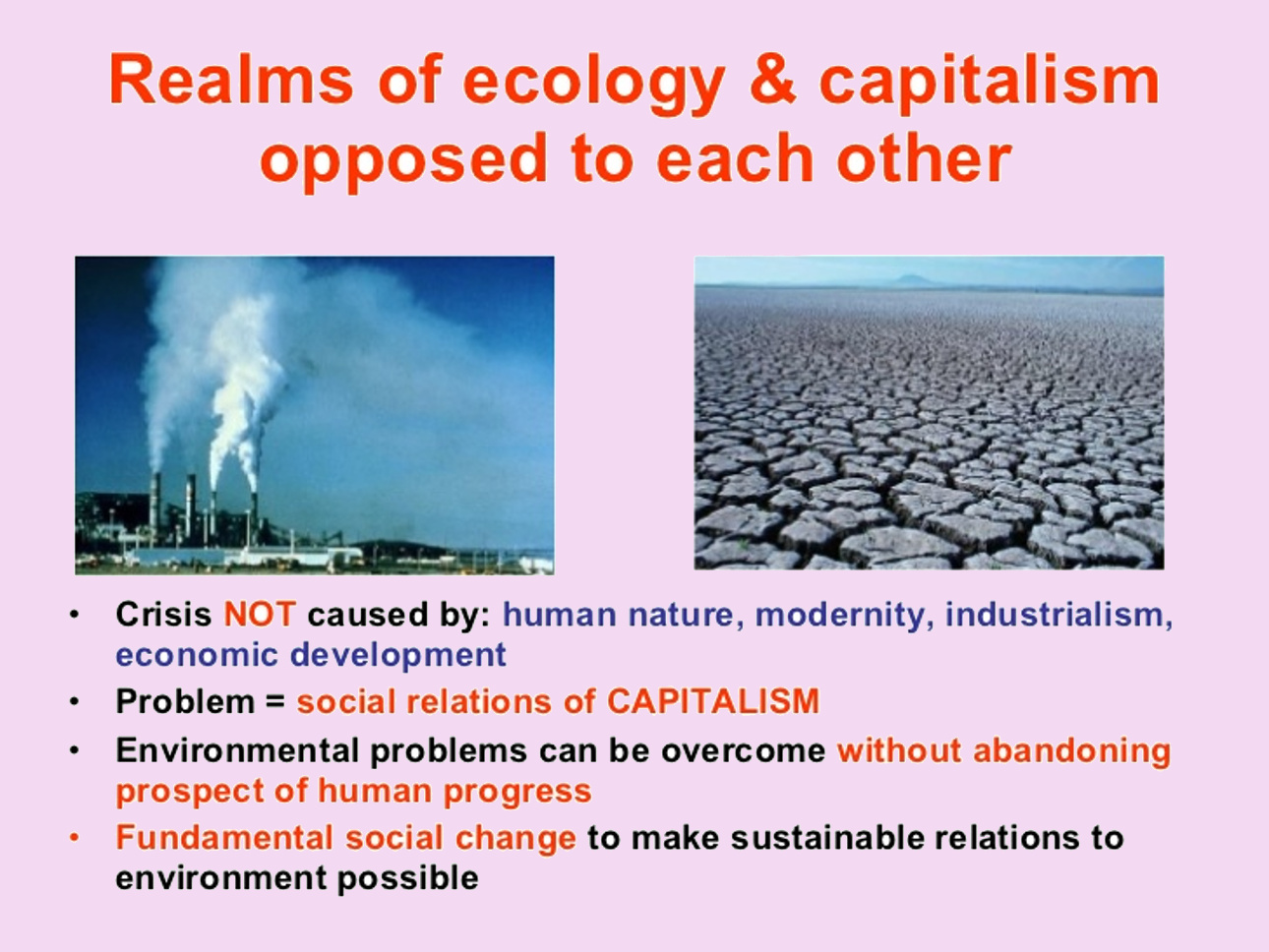 Realms of ecology & capitalism opposed to each other

• Crisis NOT caused by: human nature, modernity, industrialism, economic development
• Problem = social relations of CAPITALISM
• Environmental problems can be overcome without abandoning prospect of human progress
• Fundamental social change to make sustainable relations to environment possible